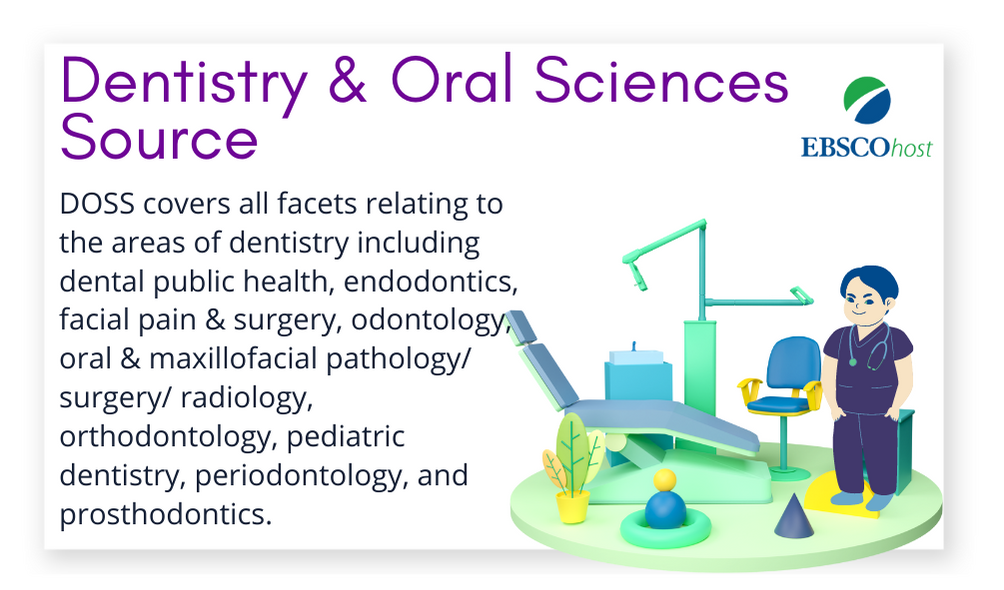 Dentistry & Oral Sciences Source

EBSCOhost

DOSS covers all facets relating to the areas of dentistry including dental public health, endodontics, facial pain & surgery, odontology, oral & maxillofacial pathology/ surgery/ radiology, orthodontology, pediatric dentistry, periodontology, and prosthodontics.